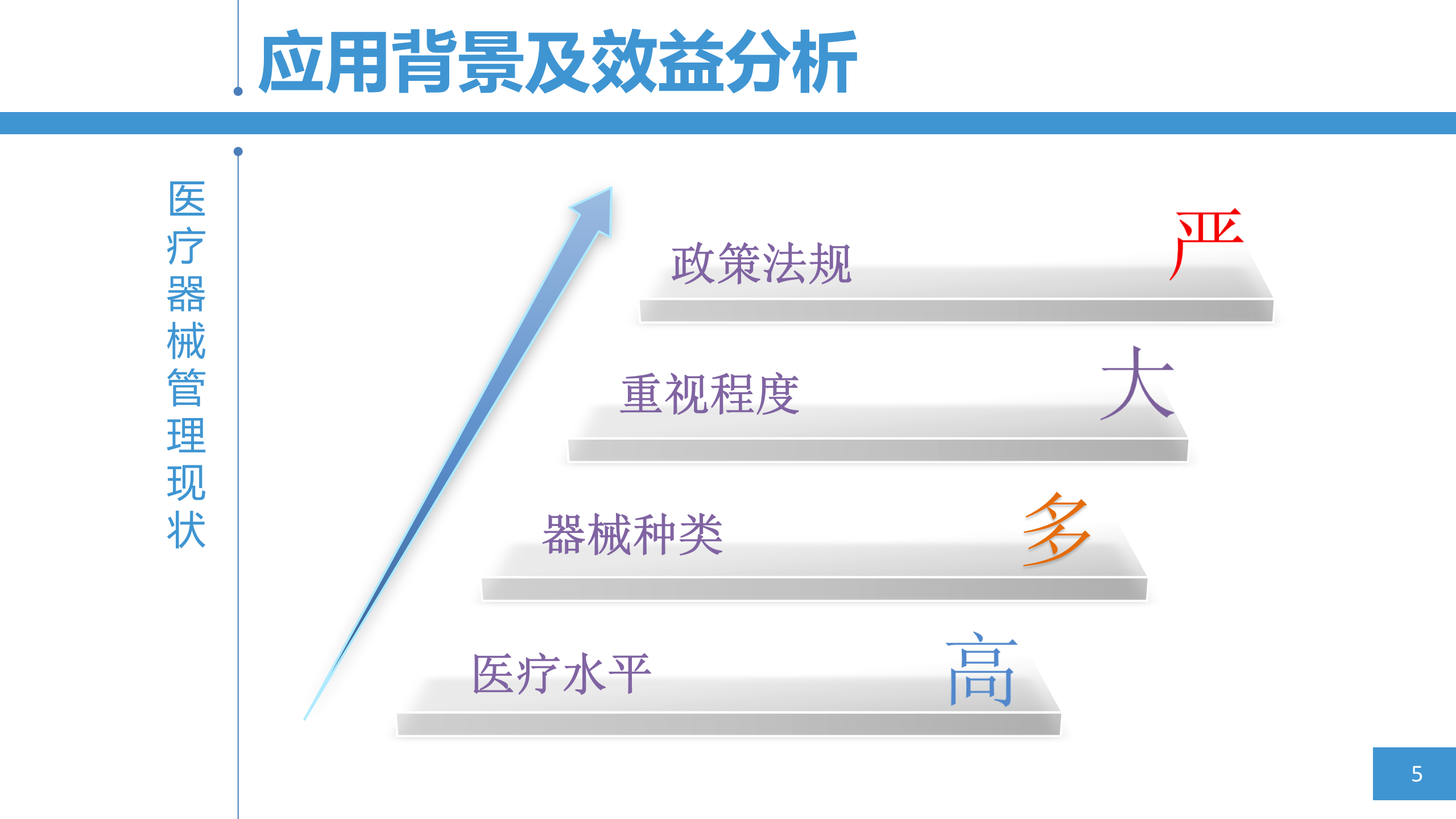 应用背景及效益分析

医疗器械管理现状

政策法规 严

重视程度 大

器械种类 多

医疗水平 高

5